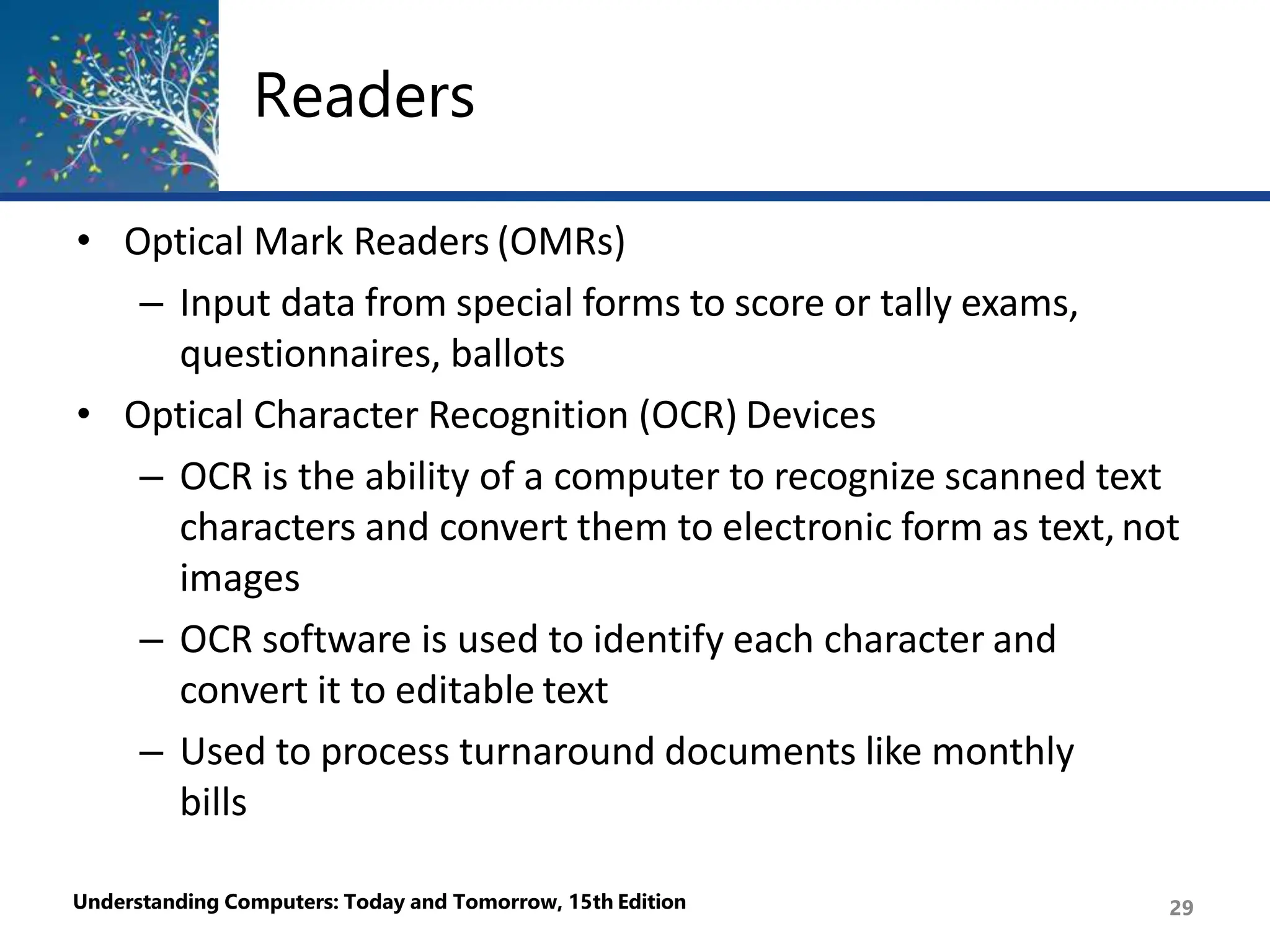 Readers

• Optical Mark Readers (OMRs)
  – Input data from special forms to score or tally exams, questionnaires, ballots
• Optical Character Recognition (OCR) Devices
  – OCR is the ability of a computer to recognize scanned text characters and convert them to electronic form as text, not images
  – OCR software is used to identify each character and convert it to editable text
  – Used to process turnaround documents like monthly bills

Understanding Computers: Today and Tomorrow, 15th Edition

29